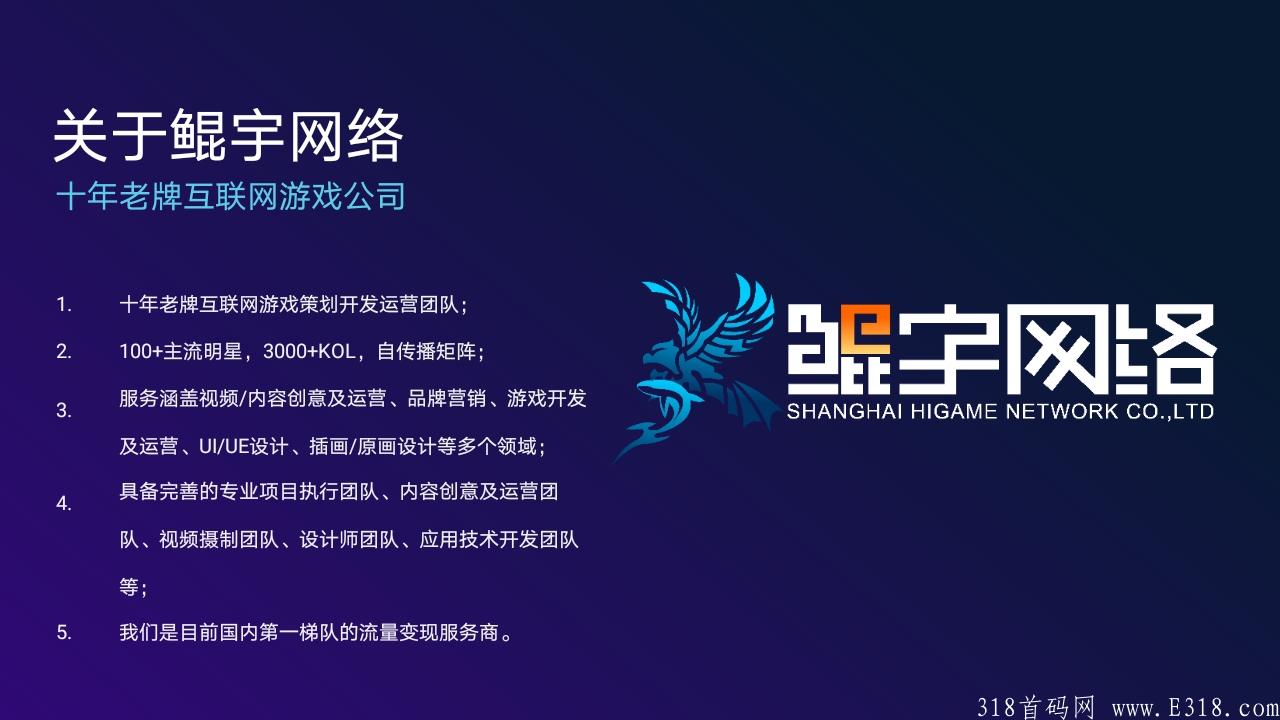 关于鲲宇网络
十年老牌互联网游戏公司

1. 十年老牌互联网游戏策划开发运营团队；

2. 100+主流明星，3000+KOL，自传播矩阵；

3. 服务涵盖视频/内容创意及运营、品牌营销、游戏开发及运营、UI/UE设计、插画/原画设计等多个领域；

4. 具备完善的专业项目执行团队、内容创意及运营团队、视频摄制团队、设计师团队、应用技术开发团队等；

5. 我们是目前国内第一梯队的流量变现服务商。

鲲宇网络
SHANGHAI HIGAME NETWORK CO.,LTD

318首码网 www.E318.com